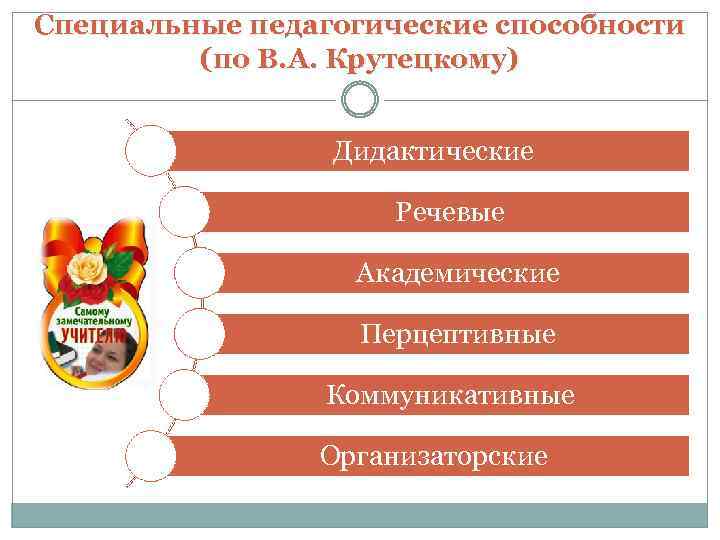 Специальные педагогические способности (по В.А. Крутецкому)

Дидактические

Речевые

Академические

Перцептивные

Коммуникативные

Организаторские

Самому замечательному УЧИТЕЛЮ